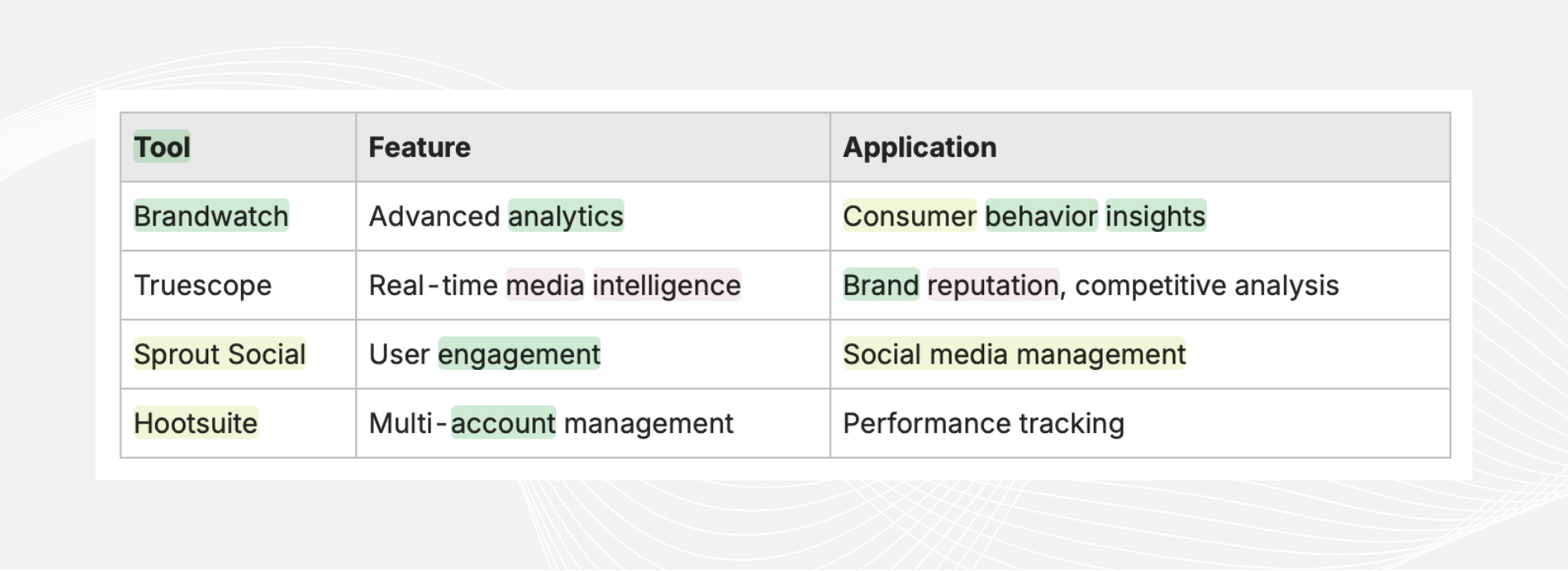 | Tool | Feature | Application |
|---|---|---|
| Brandwatch | Advanced analytics | Consumer behavior insights |
| Truescope | Real-time media intelligence | Brand reputation, competitive analysis |
| Sprout Social | User engagement | Social media management |
| Hootsuite | Multi-account management | Performance tracking |